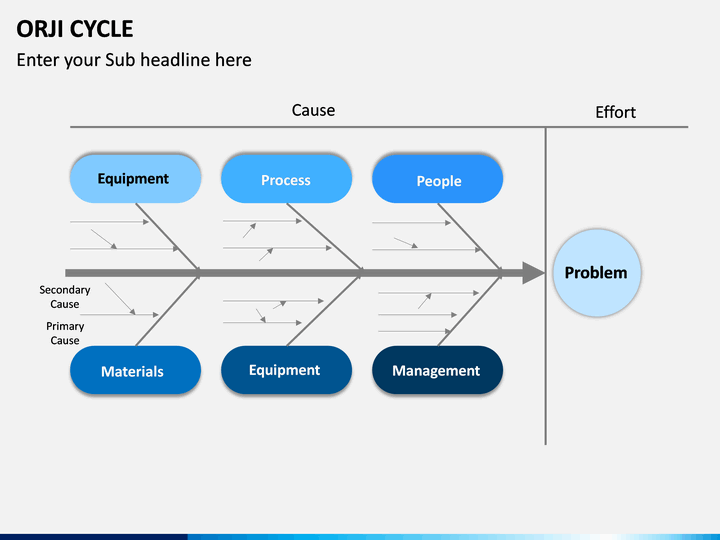 ORJI CYCLE

Enter your Sub headline here

Cause

Effort

Equipment

Process

People

Problem

Secondary Cause

Primary Cause

Materials

Equipment

Management